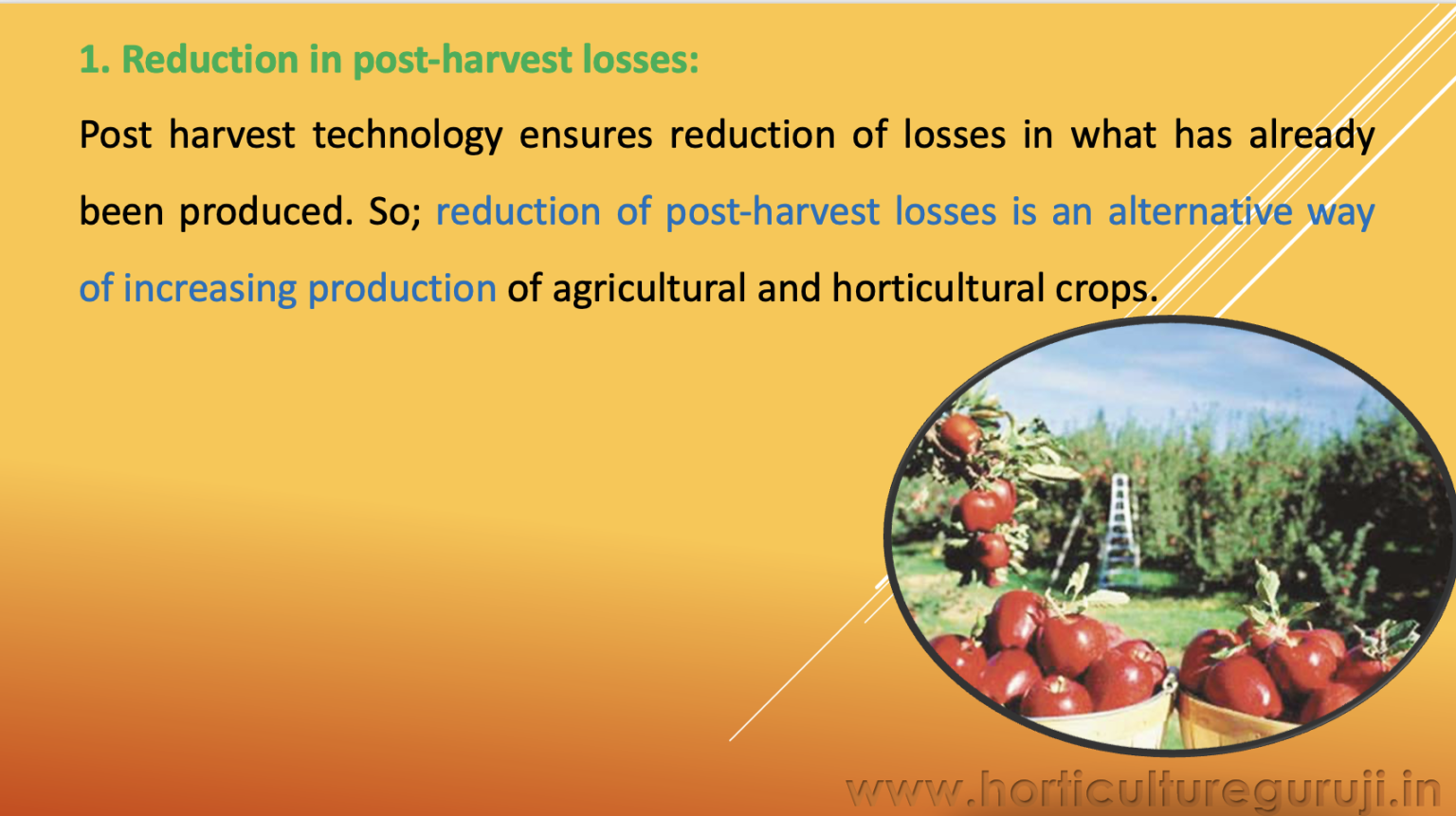 1. Reduction in post-harvest losses:

Post harvest technology ensures reduction of losses in what has already been produced. So; reduction of post-harvest losses is an alternative way of increasing production of agricultural and horticultural crops.

www.horticultureguruji.in